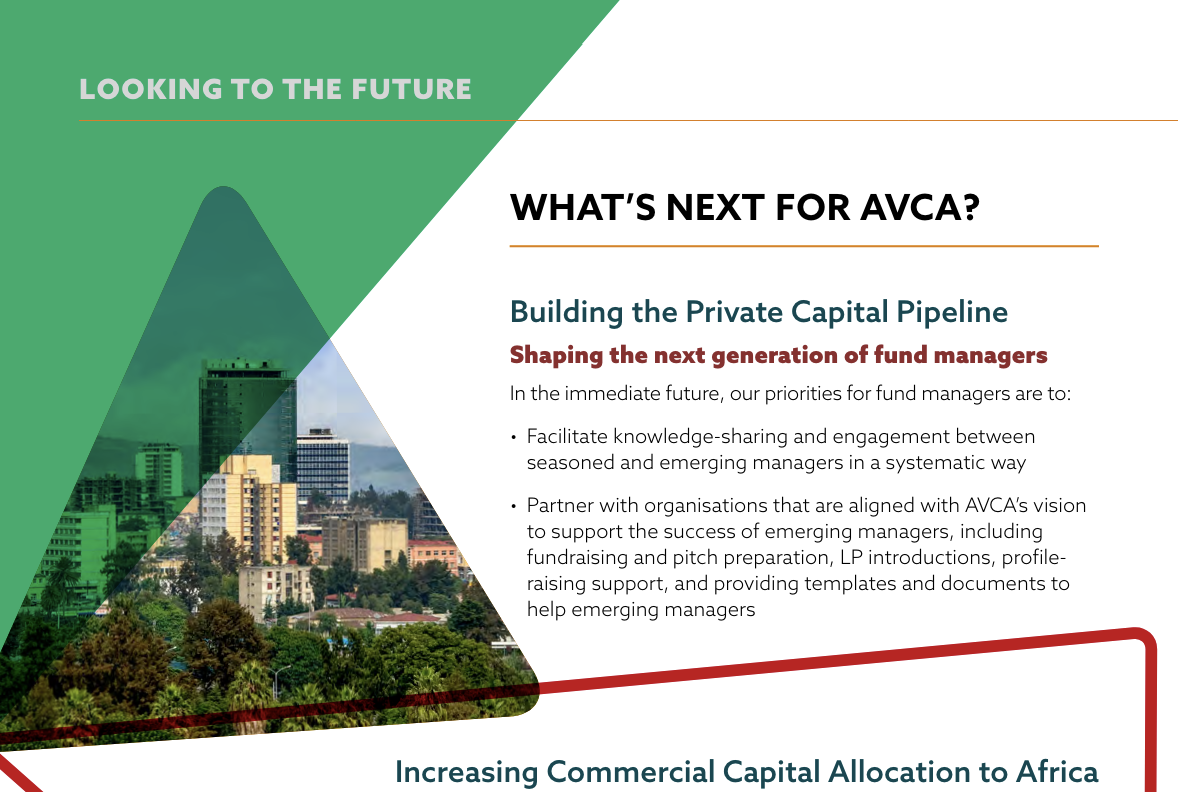 LOOKING TO THE FUTURE

WHAT'S NEXT FOR AVCA?

Building the Private Capital Pipeline

Shaping the next generation of fund managers

In the immediate future, our priorities for fund managers are to:

• Facilitate knowledge-sharing and engagement between seasoned and emerging managers in a systematic way

• Partner with organisations that are aligned with AVCA's vision to support the success of emerging managers, including fundraising and pitch preparation, LP introductions, profile-raising support, and providing templates and documents to help emerging managers

Increasing Commercial Capital Allocation to Africa